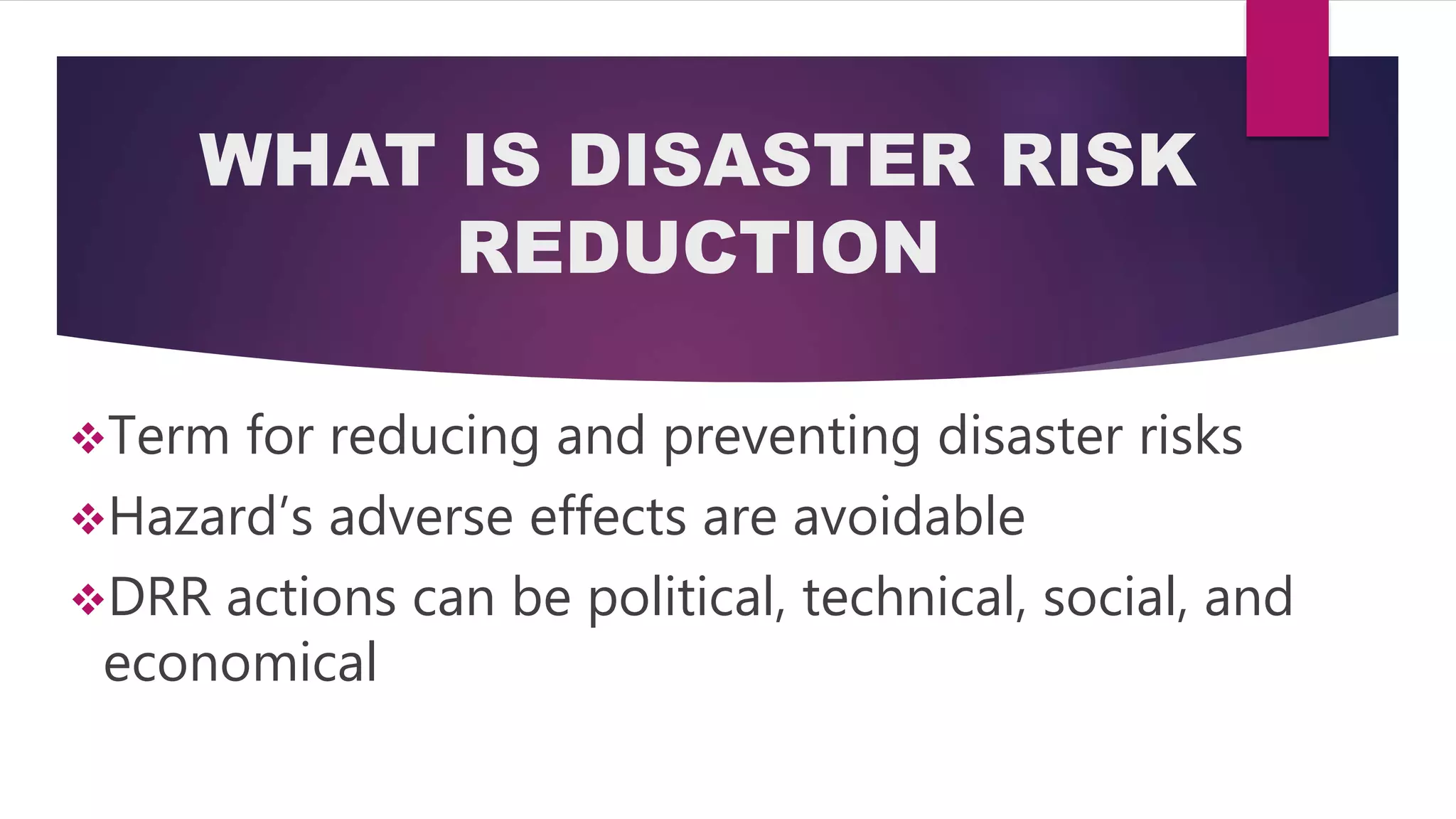 WHAT IS DISASTER RISK REDUCTION

❖Term for reducing and preventing disaster risks

❖Hazard’s adverse effects are avoidable

❖DRR actions can be political, technical, social, and economical